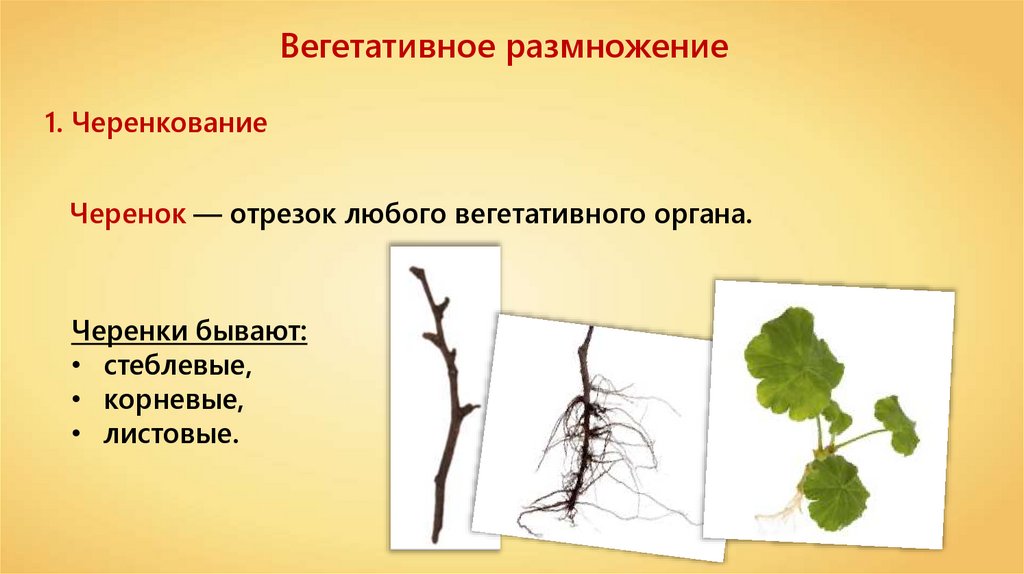 Вегетативное размножение

1. Черенкование

Черенок — отрезок любого вегетативного органа.

Черенки бывают:
• стеблевые,
• корневые,
• листовые.